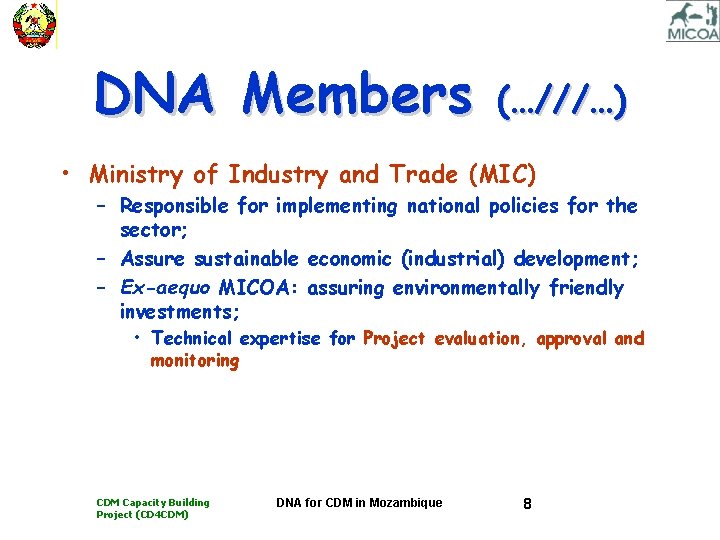 MICOA

DNA Members (…///…)

• Ministry of Industry and Trade (MIC)
– Responsible for implementing national policies for the sector;
– Assure sustainable economic (industrial) development;
– Ex-aequo MICOA: assuring environmentally friendly investments;
• Technical expertise for Project evaluation, approval and monitoring

CDM Capacity Building Project (CD4CDM)

DNA for CDM in Mozambique

8